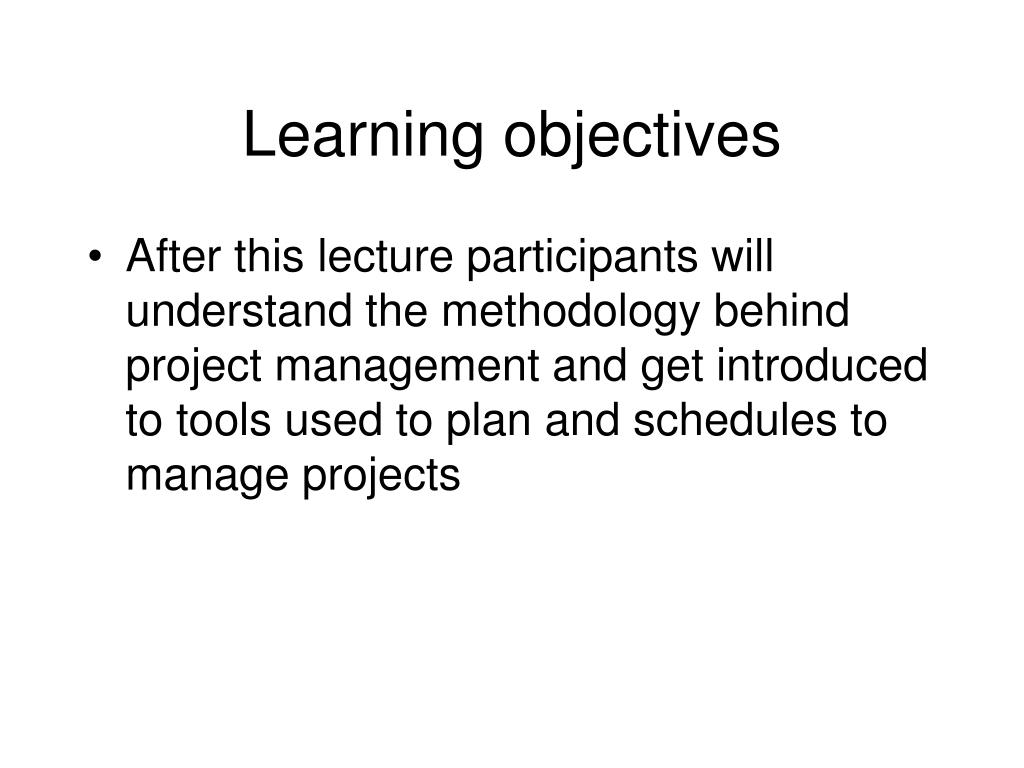 Learning objectives

• After this lecture participants will understand the methodology behind project management and get introduced to tools used to plan and schedules to manage projects